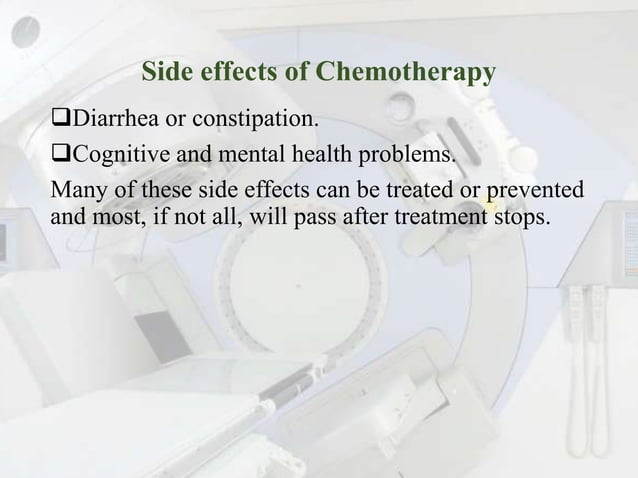 Side effects of Chemotherapy

❑Diarrhea or constipation.

❑Cognitive and mental health problems.

Many of these side effects can be treated or prevented and most, if not all, will pass after treatment stops.